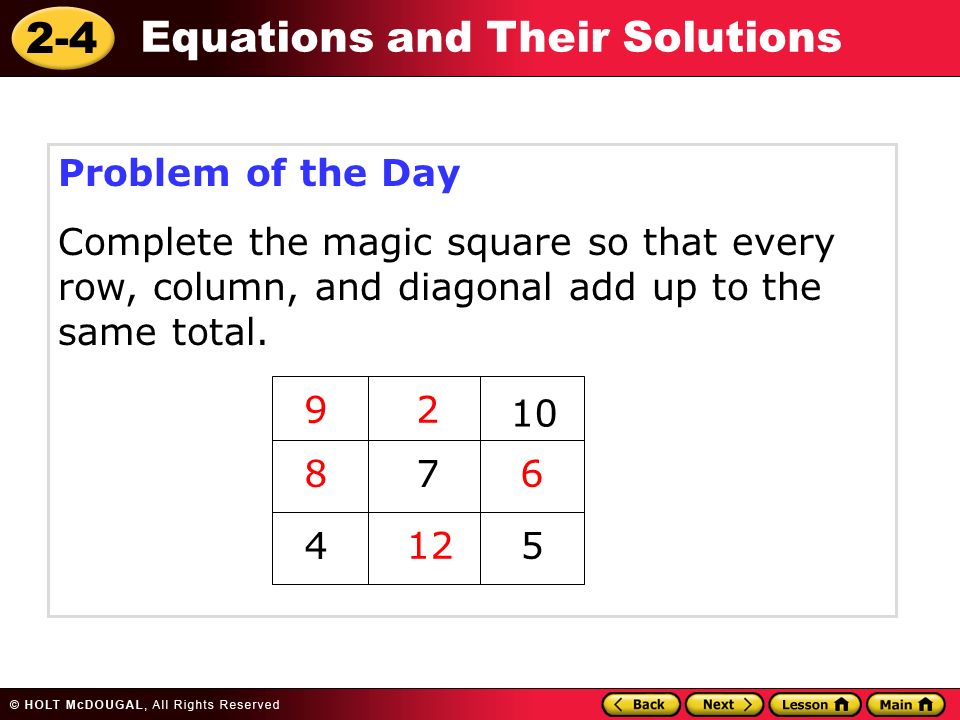 2-4 Equations and Their Solutions

Problem of the Day

Complete the magic square so that every row, column, and diagonal add up to the same total.

| 9 | 2 | 10 |
|---|---|---|
| 8 | 7 | 6 |
| 4 | 12 | 5 |

© HOLT McDOUGAL, All Rights Reserved

Back Next Lesson Main